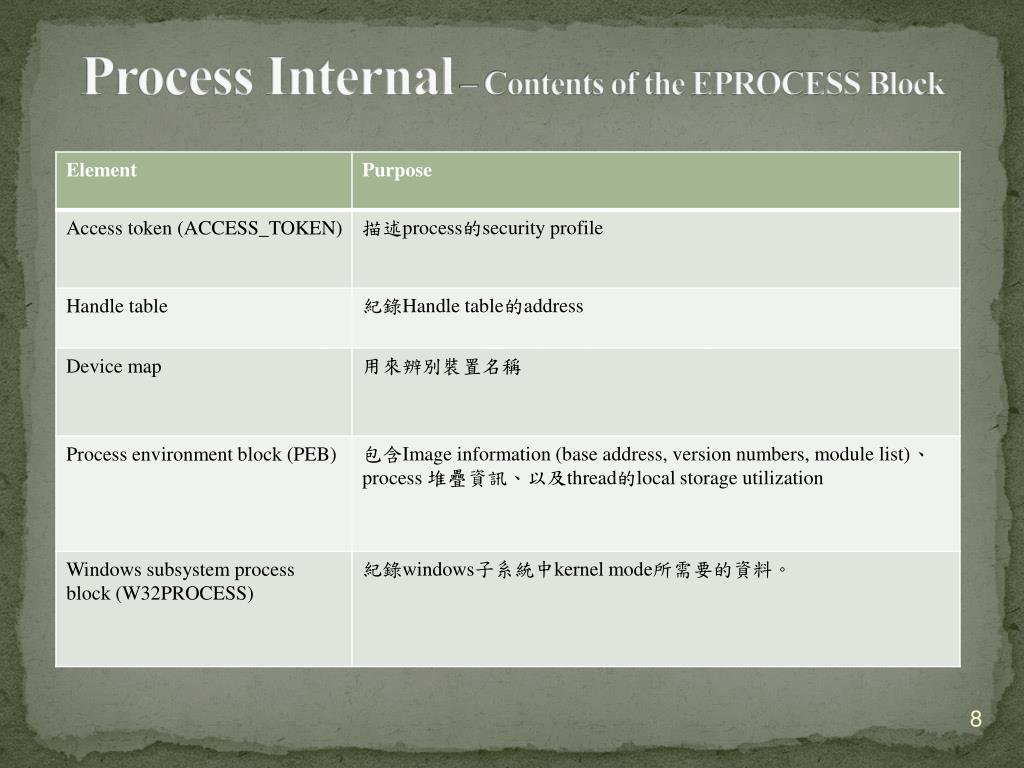 Process Internal – Contents of the EPROCESS Block

| Element | Purpose |
|---|---|
| Access token (ACCESS_TOKEN) | 描述process的security profile |
| Handle table | 紀錄Handle table的address |
| Device map | 用來辨別裝置名稱 |
| Process environment block (PEB) | 包含Image information (base address, version numbers, module list)、process 堆疊資訊、以及thread的local storage utilization |
| Windows subsystem process block (W32PROCESS) | 紀錄windows子系統中kernel mode所需要的資料。 |

8